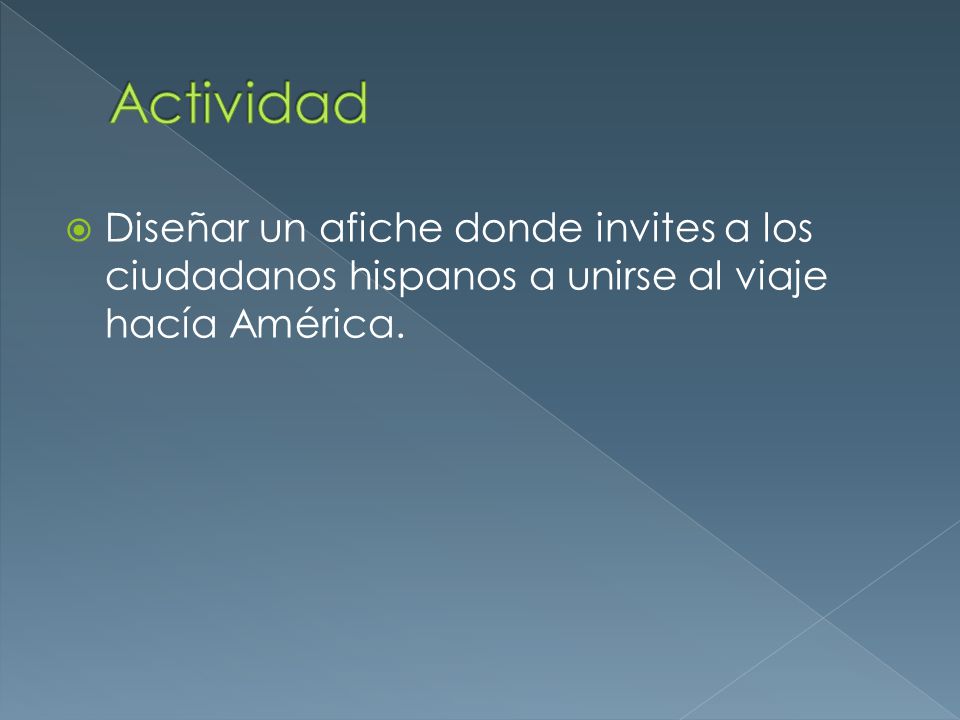 Actividad

Diseñar un afiche donde invites a los ciudadanos hispanos a unirse al viaje hacía América.